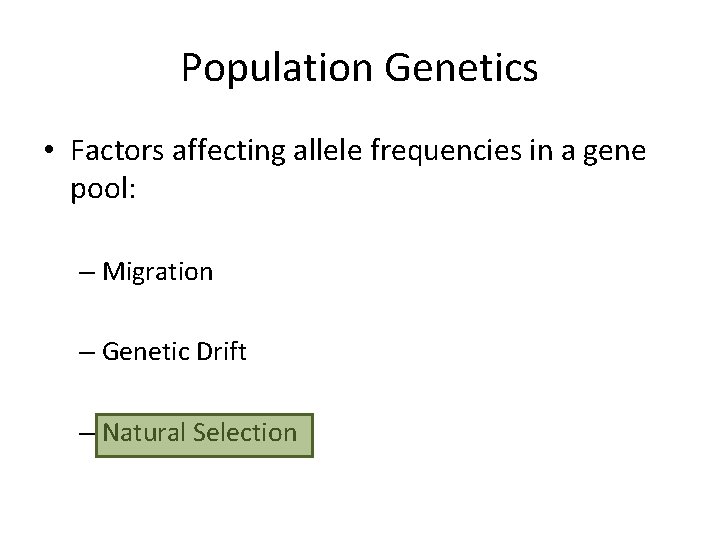 Population Genetics

• Factors affecting allele frequencies in a gene pool:

– Migration

– Genetic Drift

– Natural Selection